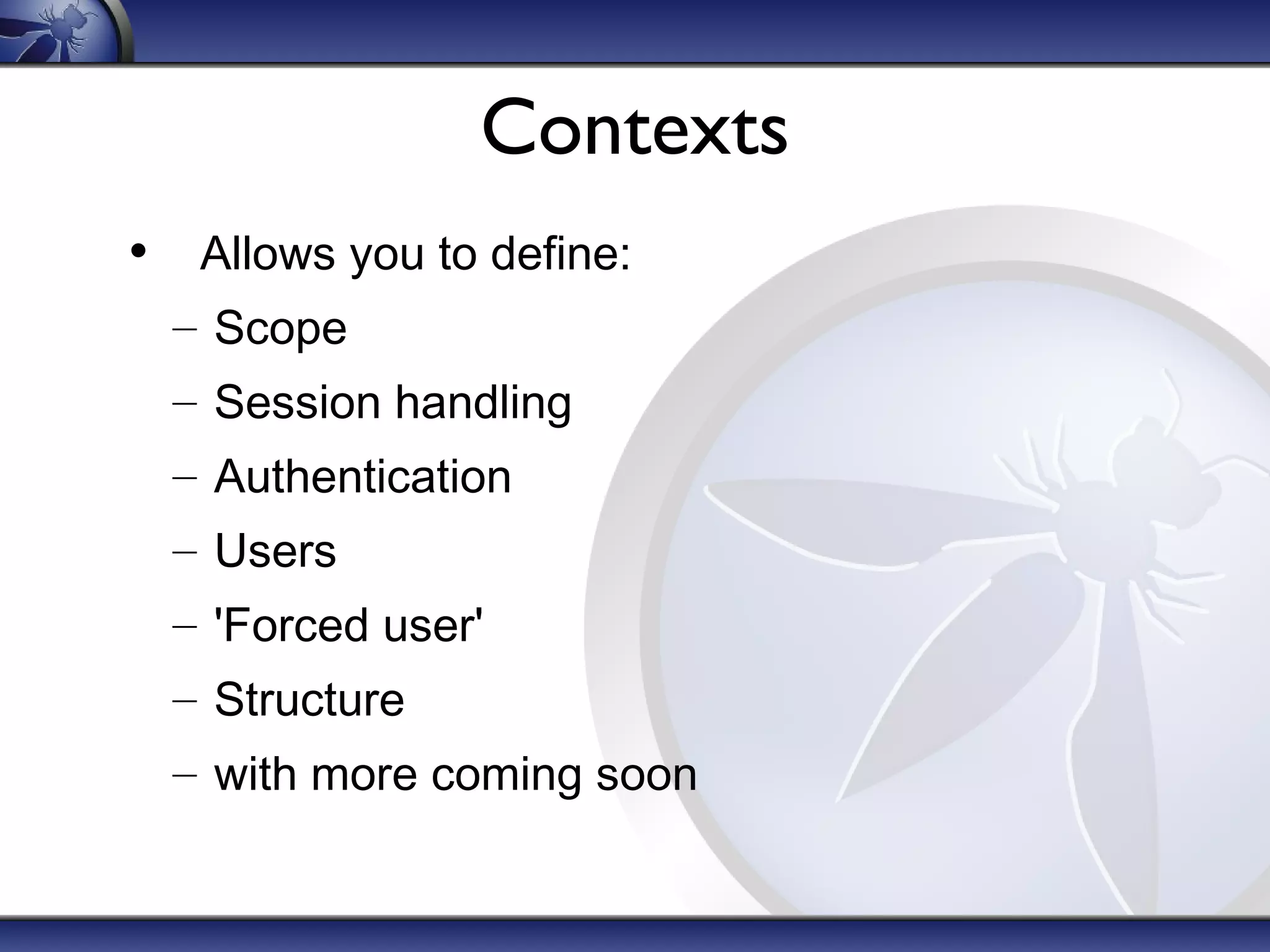 Contexts

• Allows you to define:
– Scope
– Session handling
– Authentication
– Users
– 'Forced user'
– Structure
– with more coming soon